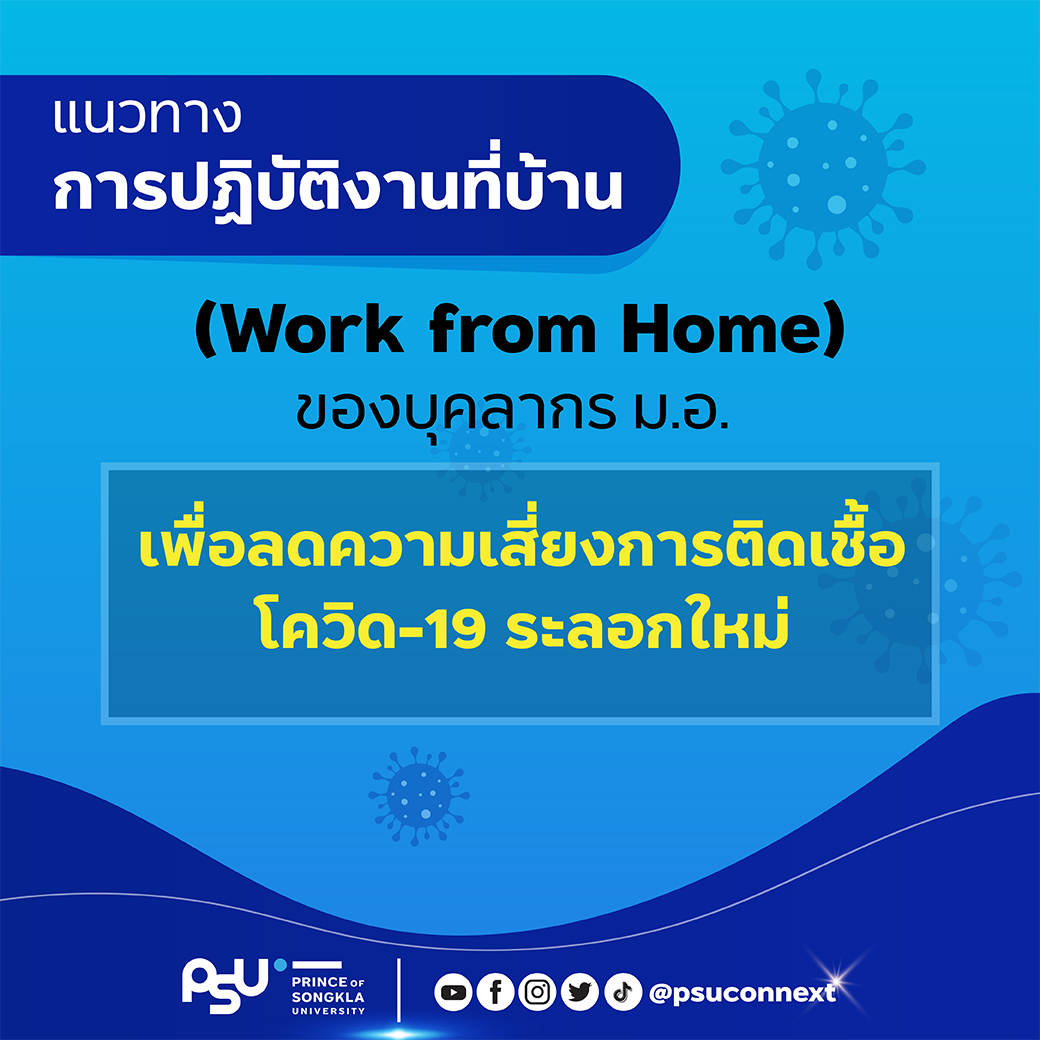 แนวทาง
การปฏิบัติงานที่บ้าน

(Work from Home)
ของบุคลากร ม.อ.

เพื่อลดความเสี่ยงการติดเชื้อ
โควิด-19 ระลอกใหม่

PSU PRINCE OF SONGKLA UNIVERSITY

@psuconnext